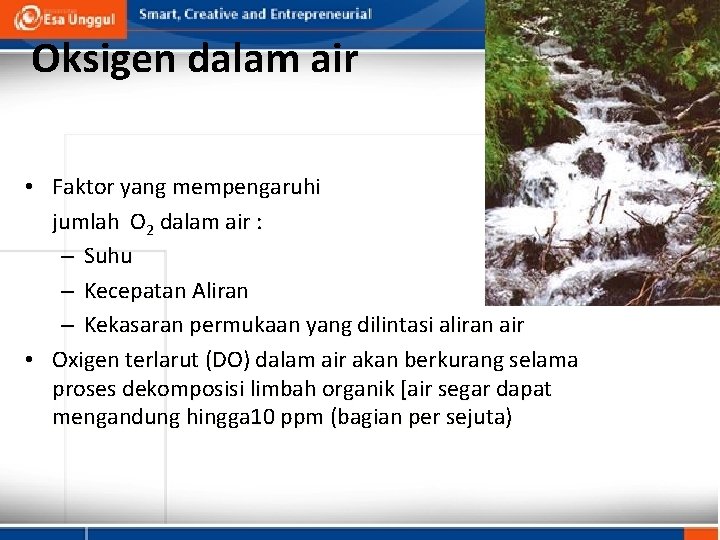 Esa Unggul Smart, Creative and Entrepreneurial

Oksigen dalam air

• Faktor yang mempengaruhi jumlah $O_2$ dalam air :
– Suhu
– Kecepatan Aliran
– Kekasaran permukaan yang dilintasi aliran air
• Oxigen terlarut (DO) dalam air akan berkurang selama proses dekomposisi limbah organik [air segar dapat mengandung hingga10 ppm (bagian per sejuta)